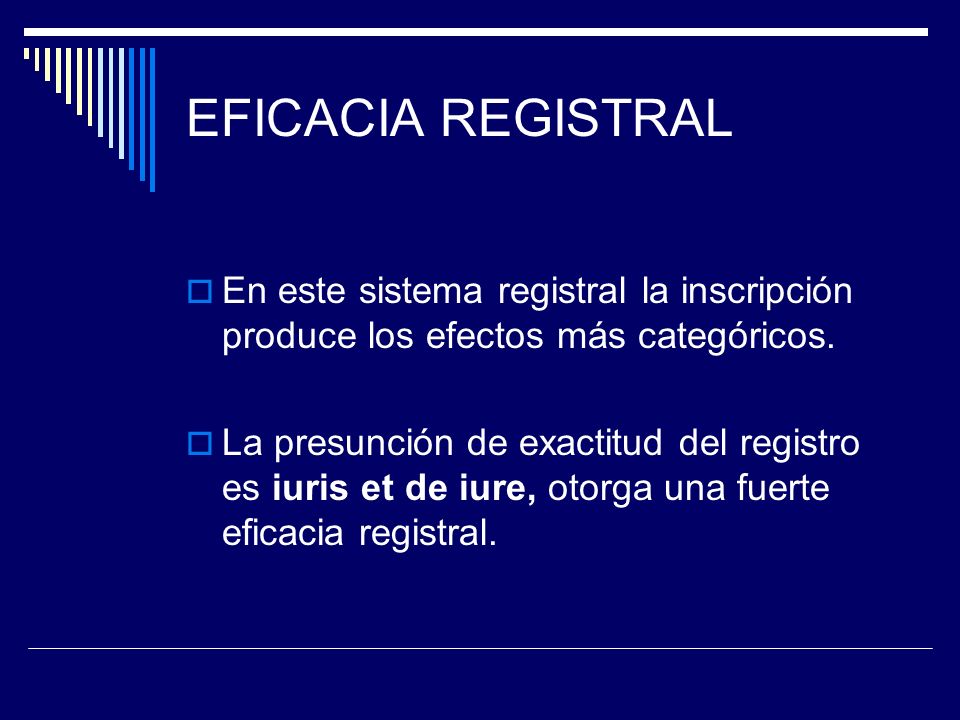 EFICACIA REGISTRAL

En este sistema registral la inscripción produce los efectos más categóricos.

La presunción de exactitud del registro es iuris et de iure, otorga una fuerte eficacia registral.